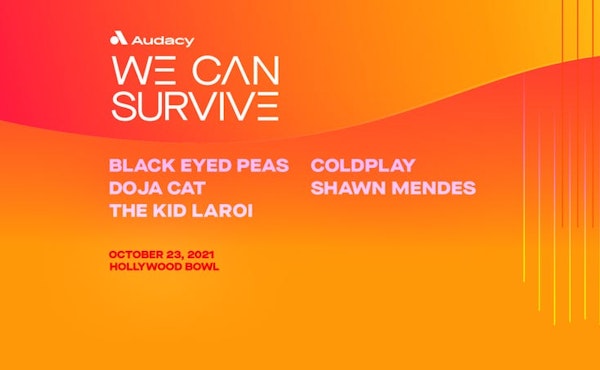 Audacy
WE CAN SURVIVE

BLACK EYED PEAS
DOJA CAT
THE KID LAROI

COLDPLAY
SHAWN MENDES

OCTOBER 23, 2021
HOLLYWOOD BOWL